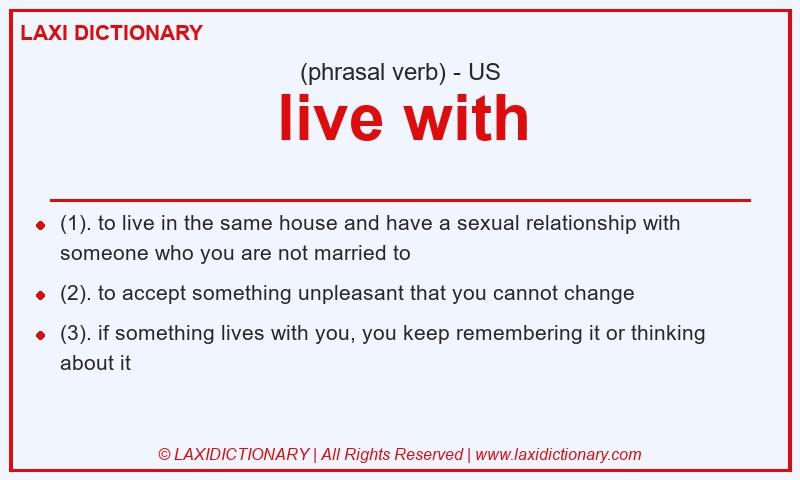 LAXI DICTIONARY

(phrasal verb) - US

live with

- (1). to live in the same house and have a sexual relationship with someone who you are not married to
- (2). to accept something unpleasant that you cannot change
- (3). if something lives with you, you keep remembering it or thinking about it

© LAXIDICTIONARY | All Rights Reserved | www.laxidictionary.com